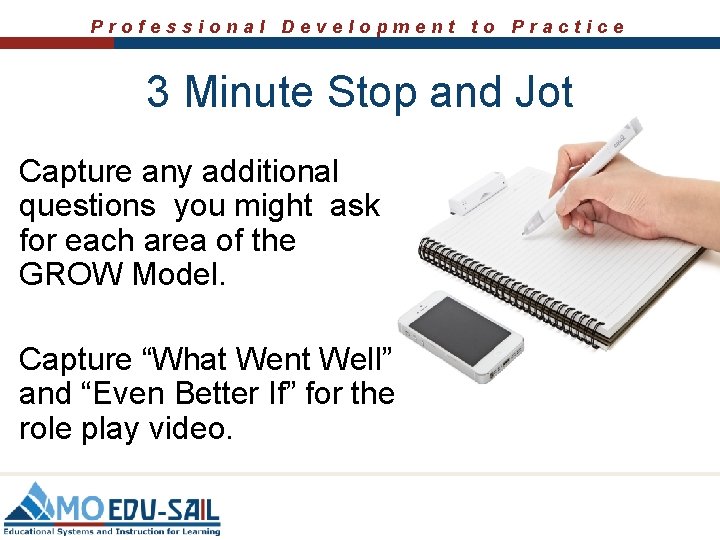 Professional Development to Practice

3 Minute Stop and Jot

Capture any additional questions you might ask for each area of the GROW Model.

Capture “What Went Well” and “Even Better If” for the role play video.

MO EDU-SAIL
Educational Systems and Instruction for Learning